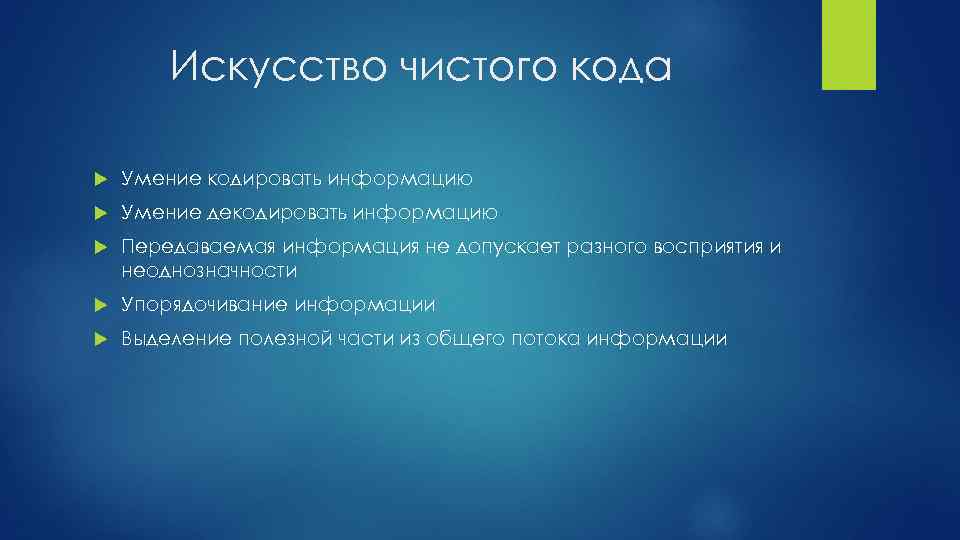 Искусство чистого кода

Умение кодировать информацию

Умение декодировать информацию

Передаваемая информация не допускает разного восприятия и неоднозначности

Упорядочивание информации

Выделение полезной части из общего потока информации